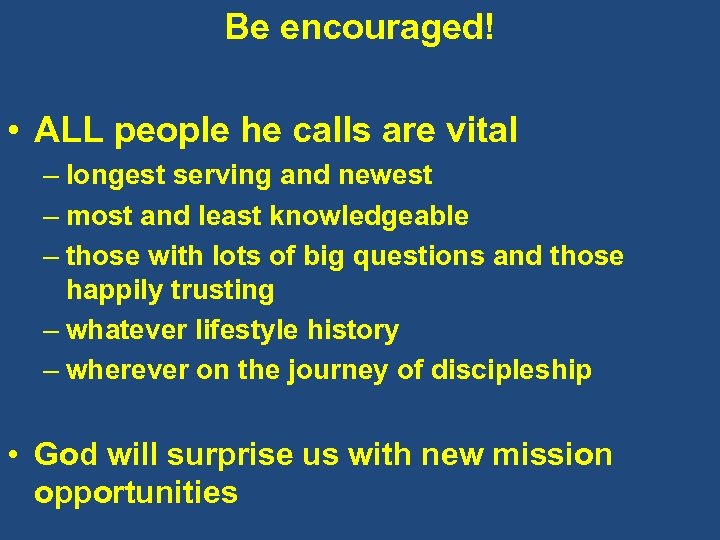 Be encouraged!

• ALL people he calls are vital
– longest serving and newest
– most and least knowledgeable
– those with lots of big questions and those happily trusting
– whatever lifestyle history
– wherever on the journey of discipleship

• God will surprise us with new mission opportunities